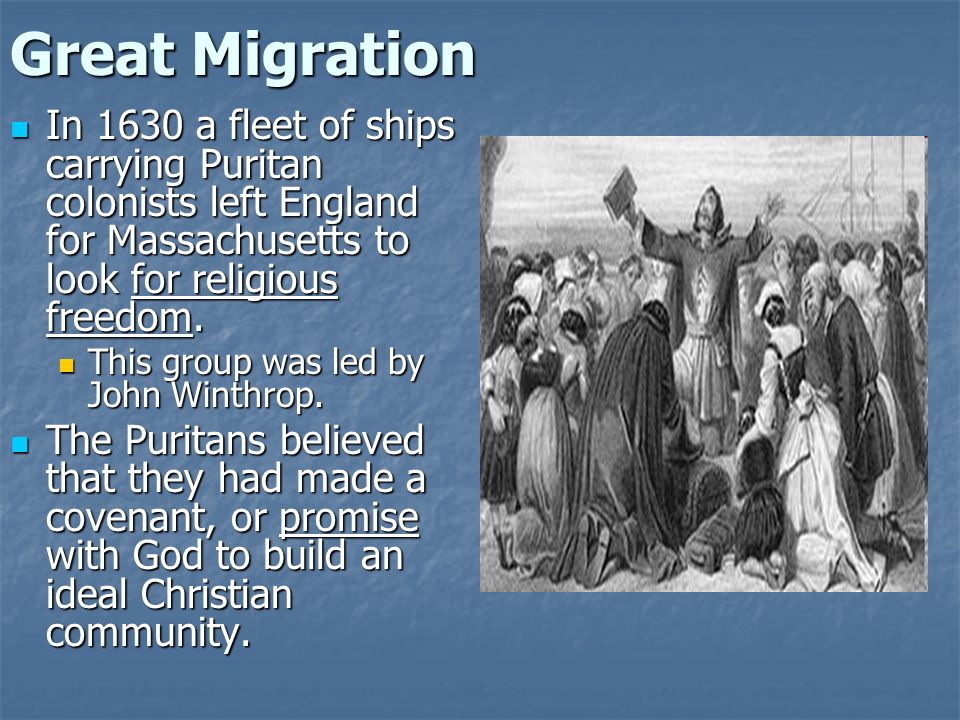 Great Migration

In 1630 a fleet of ships carrying Puritan colonists left England for Massachusetts to look for religious freedom.

This group was led by John Winthrop.

The Puritans believed that they had made a covenant, or promise with God to build an ideal Christian community.